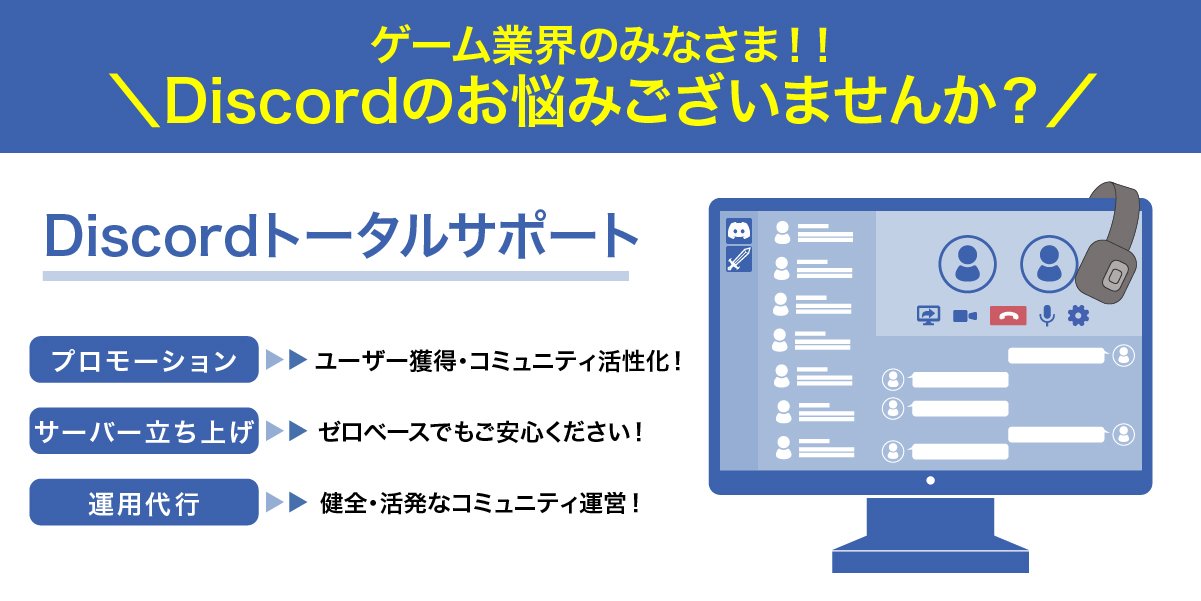 ゲーム業界のみなさま！！
＼Discordのお悩みございませんか？／

Discordトータルサポート

プロモーション ▶▶ ユーザー獲得・コミュニティ活性化！

サーバー立ち上げ ▶▶ ゼロベースでもご安心ください！

運用代行 ▶▶ 健全・活発なコミュニティ運営！